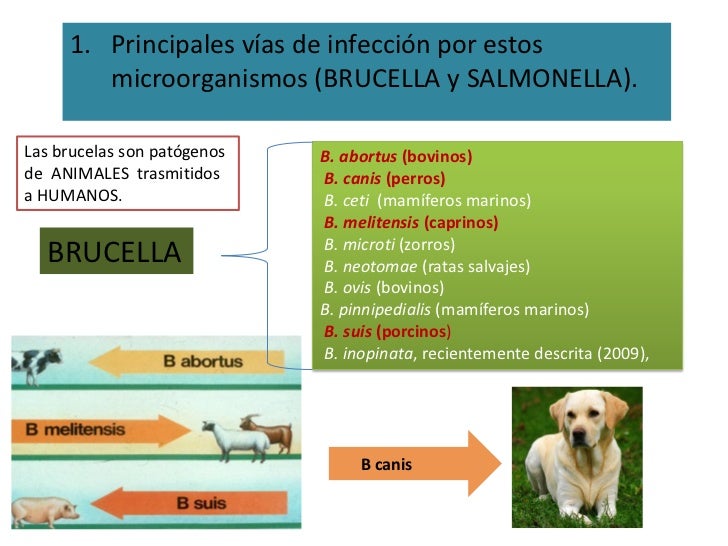 1. Principales vías de infección por estos microorganismos (BRUCELLA y SALMONELLA).

Las brucelas son patógenos de ANIMALES trasmitidos a HUMANOS.

BRUCELLA

B. abortus (bovinos)
B. canis (perros)
B. ceti (mamíferos marinos)
B. melitensis (caprinos)
B. microti (zorros)
B. neotomae (ratas salvajes)
B. ovis (bovinos)
B. pinnipedialis (mamíferos marinos)
B. suis (porcinos)
B. inopinata, recientemente descrita (2009),

B abortus

B melitensis

B suis

B canis